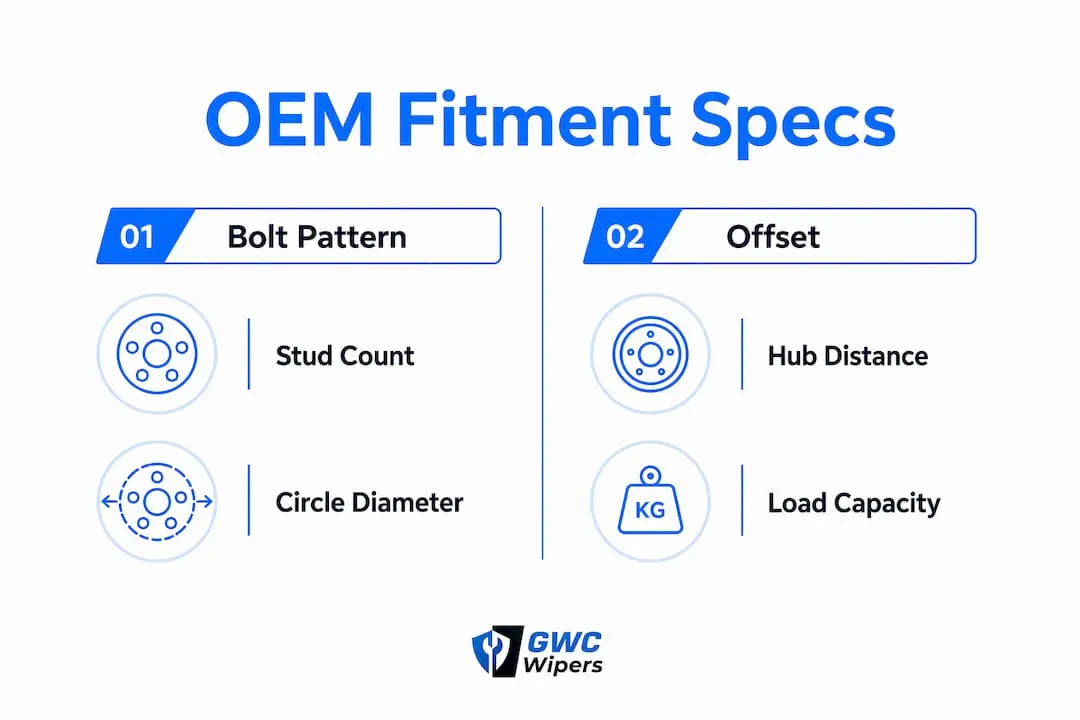 OEM Fitment Specs

01 Bolt Pattern

Stud Count

Circle Diameter

02 Offset

Hub Distance

KG

Load Capacity

GWC Wipers